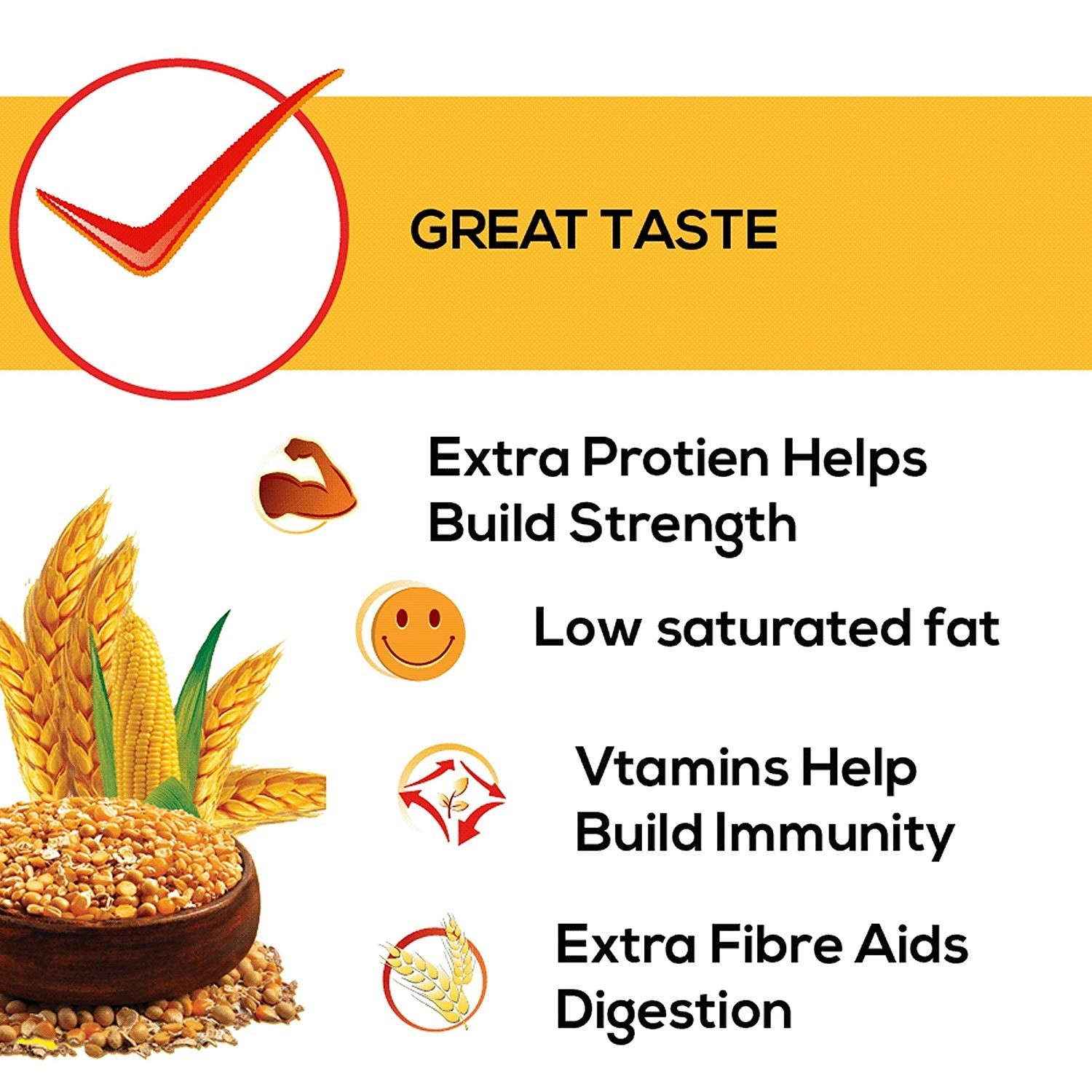 GREAT TASTE

Extra Protien Helps Build Strength

Low saturated fat

Vtamins Help Build Immunity

Extra Fibre Aids Digestion